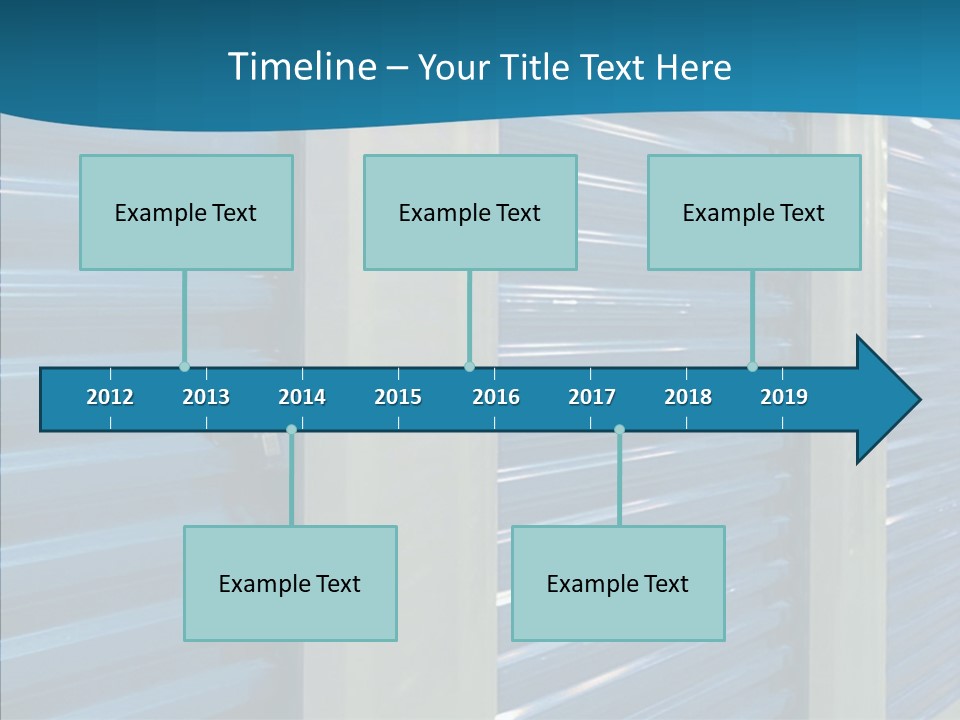 Timeline – Your Title Text Here

Example Text

Example Text

Example Text

2012 2013 2014 2015 2016 2017 2018 2019

Example Text

Example Text